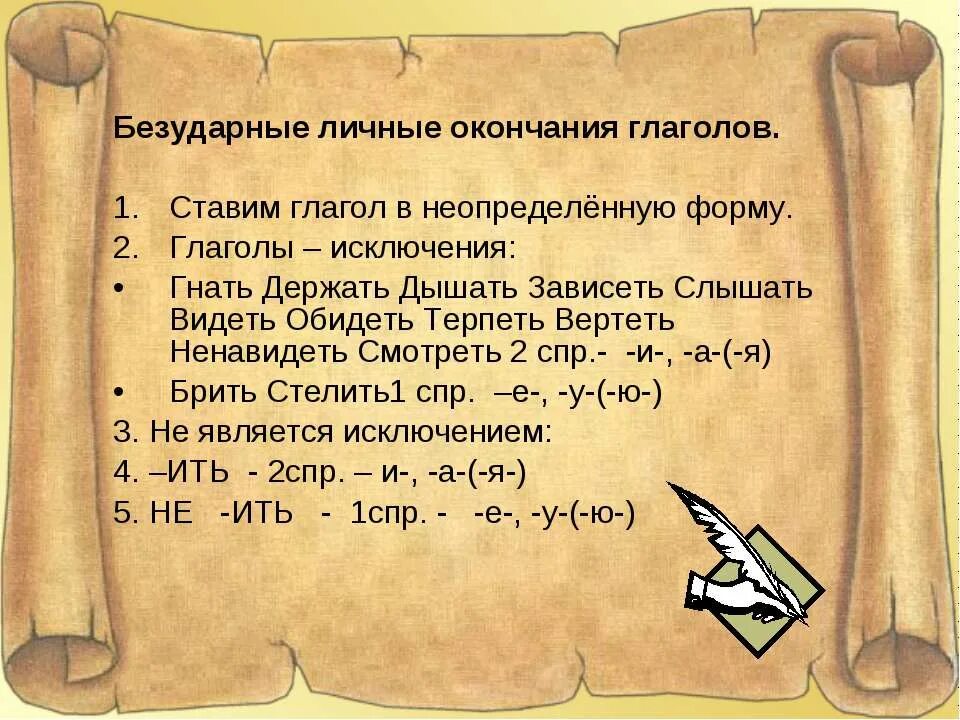 Безударные личные окончания глаголов.

1. Ставим глагол в неопределённую форму.
2. Глаголы – исключения:
• Гнать Держать Дышать Зависеть Слышать Видеть Обидеть Терпеть Вертеть Ненавидеть Смотреть 2 спр.- -и-, -а-(-я)
• Брить Стелить1 спр. –е-, -у-(-ю-)
3. Не является исключением:
4. –ИТЬ - 2спр. – и-, -а-(-я-)
5. НЕ -ИТЬ - 1спр. - -е-, -у-(-ю-)